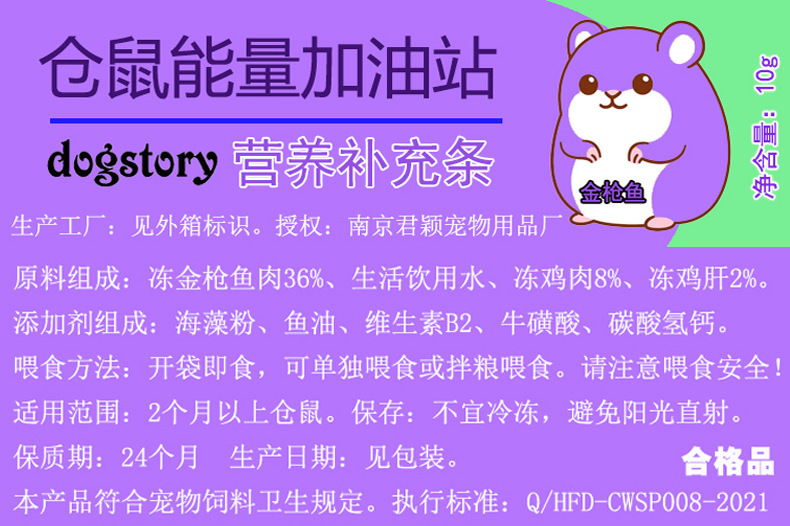 仓鼠能量加油站

dogstory 营养补充条

金枪鱼

净含量：10g

生产工厂：见外箱标识。授权：南京君颖宠物用品厂

原料组成：冻金枪鱼肉36%、生活饮用水、冻鸡肉8%、冻鸡肝2%。

添加剂组成：海藻粉、鱼油、维生素B2、牛磺酸、碳酸氢钙。

喂食方法：开袋即食，可单独喂食或拌粮喂食。请注意喂食安全！

适用范围：2个月以上仓鼠。保存：不宜冷冻，避免阳光直射。

保质期：24个月 生产日期：见包装。

合格品

本产品符合宠物饲料卫生规定。执行标准：Q/HFD-CWSP008-2021